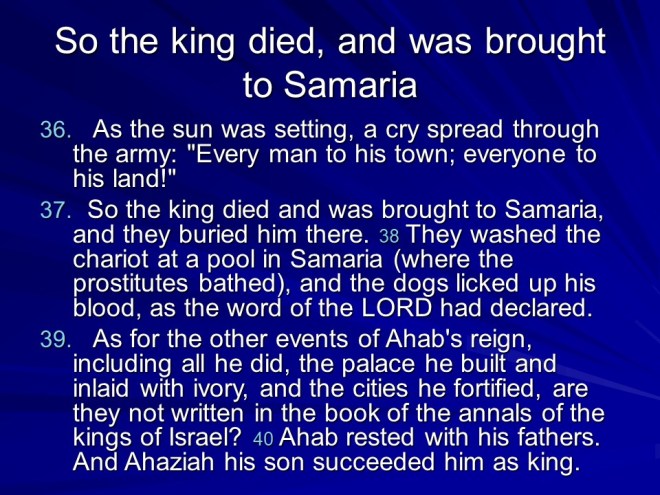 So the king died, and was brought to Samaria

36. As the sun was setting, a cry spread through the army: "Every man to his town; everyone to his land!"

37. So the king died and was brought to Samaria, and they buried him there. 38 They washed the chariot at a pool in Samaria (where the prostitutes bathed), and the dogs licked up his blood, as the word of the LORD had declared.

39. As for the other events of Ahab's reign, including all he did, the palace he built and inlaid with ivory, and the cities he fortified, are they not written in the book of the annals of the kings of Israel? 40 Ahab rested with his fathers. And Ahaziah his son succeeded him as king.